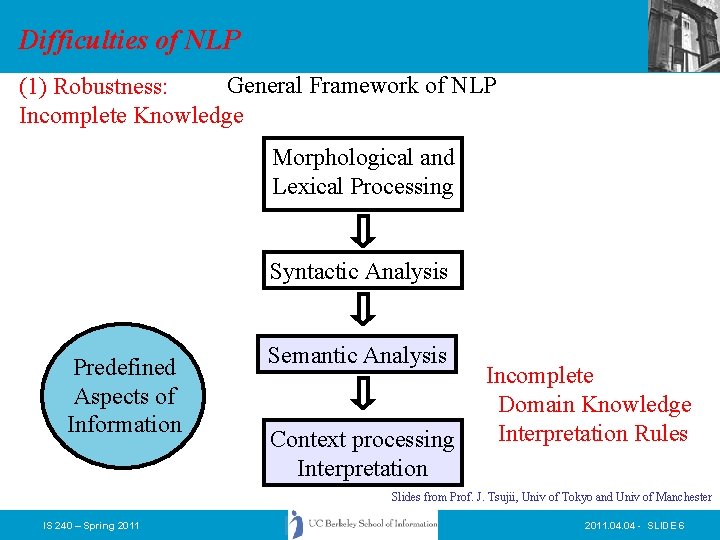 Difficulties of NLP

(1) Robustness: Incomplete Knowledge

General Framework of NLP

Morphological and Lexical Processing

Syntactic Analysis

Semantic Analysis

Context processing Interpretation

Predefined Aspects of Information

Incomplete
Domain Knowledge
Interpretation Rules

Slides from Prof. J. Tsujii, Univ of Tokyo and Univ of Manchester

IS 240 – Spring 2011

UC Berkeley School of Information

2011.04.04 - SLIDE 6